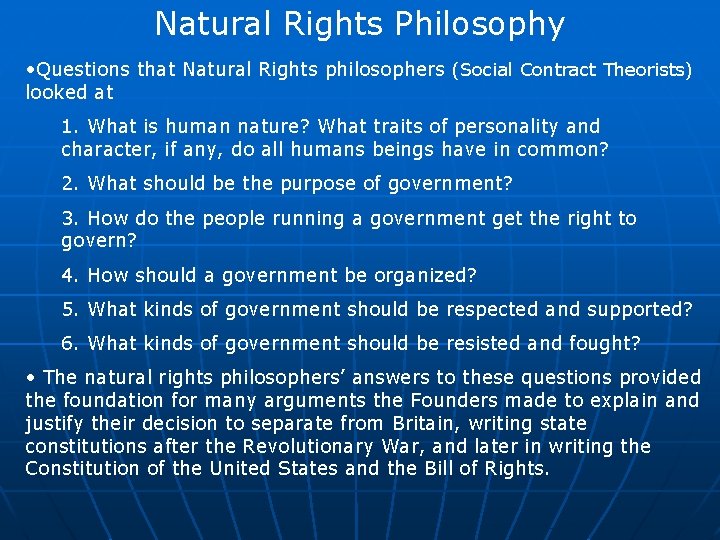 Natural Rights Philosophy

•Questions that Natural Rights philosophers (Social Contract Theorists) looked at

1. What is human nature? What traits of personality and character, if any, do all humans beings have in common?

2. What should be the purpose of government?

3. How do the people running a government get the right to govern?

4. How should a government be organized?

5. What kinds of government should be respected and supported?

6. What kinds of government should be resisted and fought?

• The natural rights philosophers' answers to these questions provided the foundation for many arguments the Founders made to explain and justify their decision to separate from Britain, writing state constitutions after the Revolutionary War, and later in writing the Constitution of the United States and the Bill of Rights.